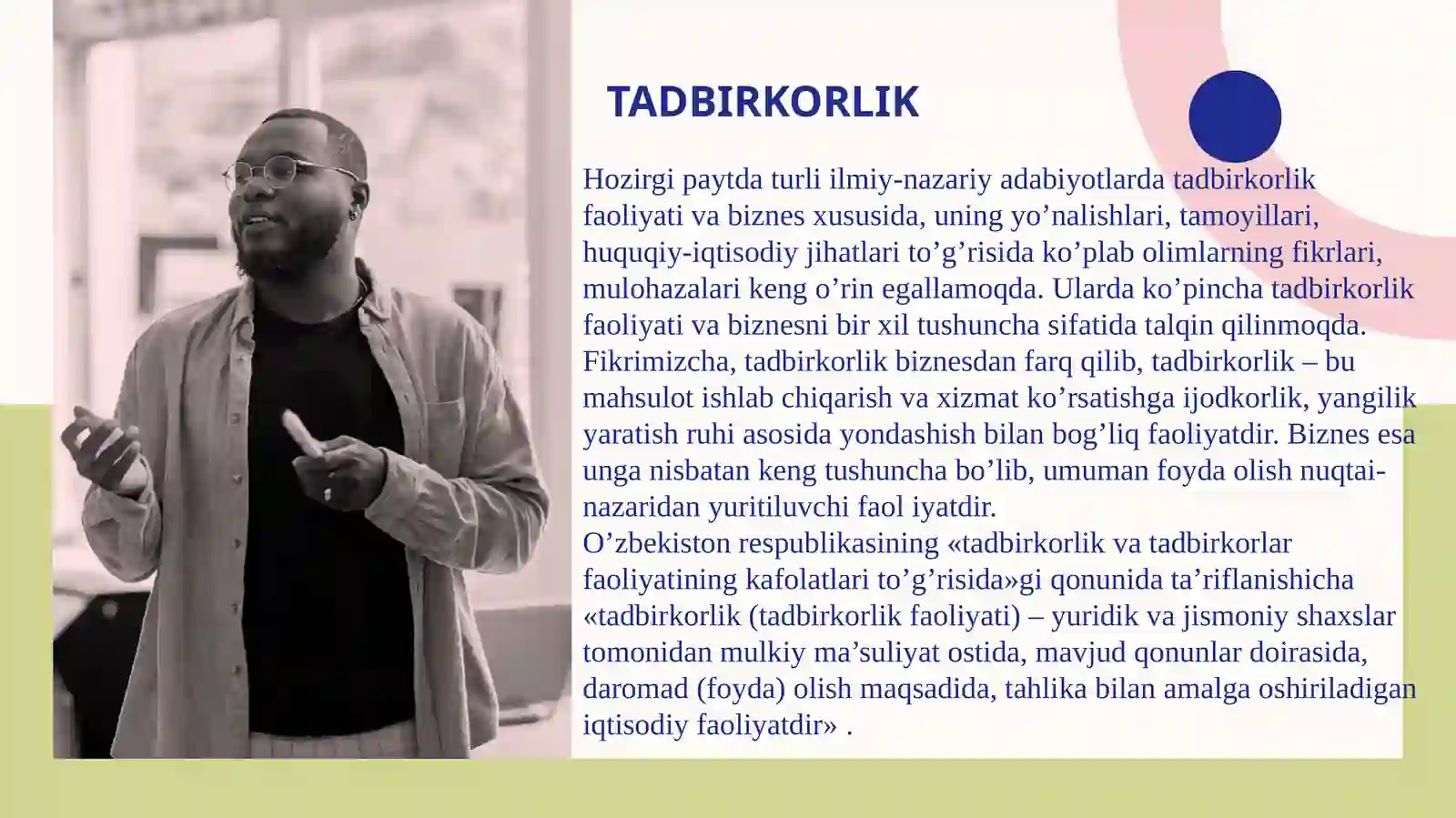 TADBIRKORLIK

Hozirgi paytda turli ilmiy-nazariy adabiyotlarda tadbirkorlik faoliyati va biznes xususida, uning yo’nalishlari, tamoyillari, huquqiy-iqtisodiy jihatlari to’g’risida ko’plab olimlarning fikrlari, mulohazalari keng o’rin egallamoqda. Ularda ko’pincha tadbirkorlik faoliyati va biznesni bir xil tushuncha sifatida talqin qilinmoqda. Fikrimizcha, tadbirkorlik biznesdan farq qilib, tadbirkorlik – bu mahsulot ishlab chiqarish va xizmat ko’rsatishga ijodkorlik, yangilik yaratish ruhi asosida yondashish bilan bog’liq faoliyatdir. Biznes esa unga nisbatan keng tushuncha bo’lib, umuman foyda olish nuqtai-nazaridan yuritiluvchi faol iyatdir.
O’zbekiston respublikasining «tadbirkorlik va tadbirkorlar faoliyatining kafolatlari to’g’risida»gi qonunida ta’riflanishicha «tadbirkorlik (tadbirkorlik faoliyati) – yuridik va jismoniy shaxslar tomonidan mulkiy ma’suliyat ostida, mavjud qonunlar doirasida, daromad (foyda) olish maqsadida, tahlika bilan amalga oshiriladigan iqtisodiy faoliyatdir» .